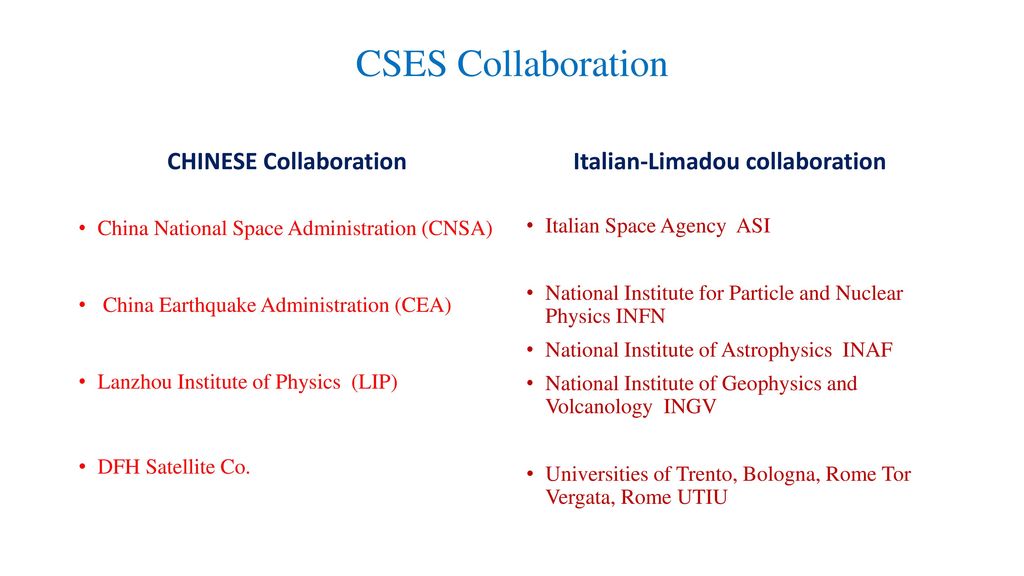 CSES Collaboration

CHINESE Collaboration

• China National Space Administration (CNSA)

• China Earthquake Administration (CEA)

• Lanzhou Institute of Physics (LIP)

• DFH Satellite Co.

Italian-Limadou collaboration

• Italian Space Agency ASI

• National Institute for Particle and Nuclear Physics INFN

• National Institute of Astrophysics INAF

• National Institute of Geophysics and Volcanology INGV

• Universities of Trento, Bologna, Rome Tor Vergata, Rome UTIU